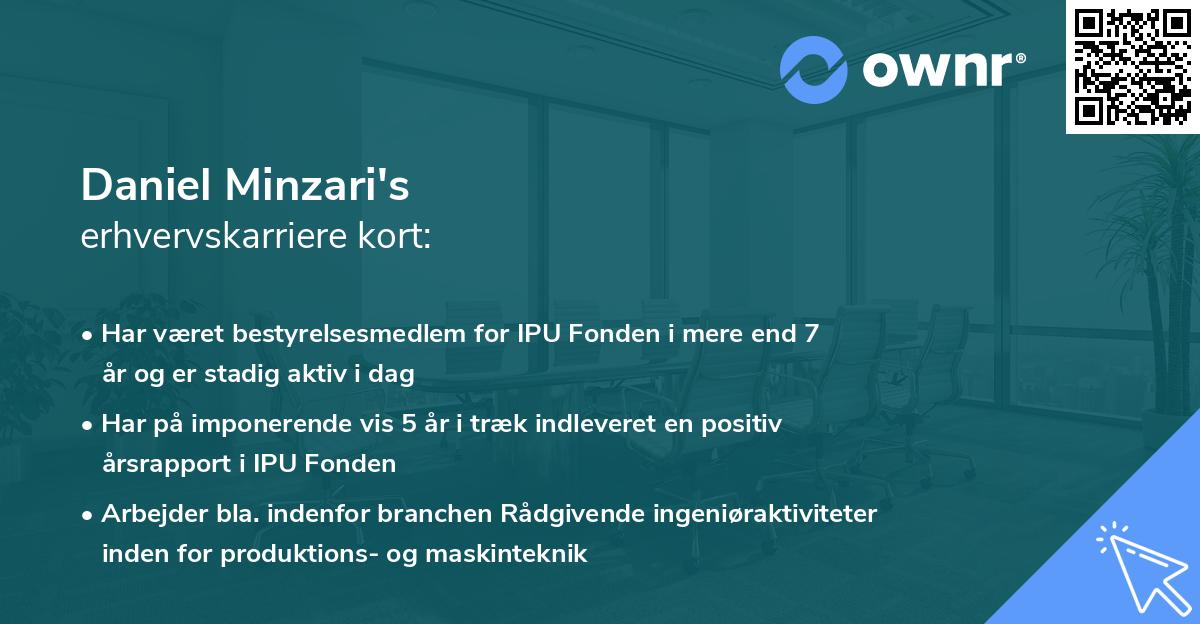 ownr®

Daniel Minzari's
erhvervskarriere kort:

• Har været bestyrelsesmedlem for IPU Fonden i mere end 7 år og er stadig aktiv i dag

• Har på imponerende vis 5 år i træk indleveret en positiv årsrapport i IPU Fonden

• Arbejder bla. indenfor branchen Rådgivende ingeniøraktiviteter inden for produktions- og maskinteknik